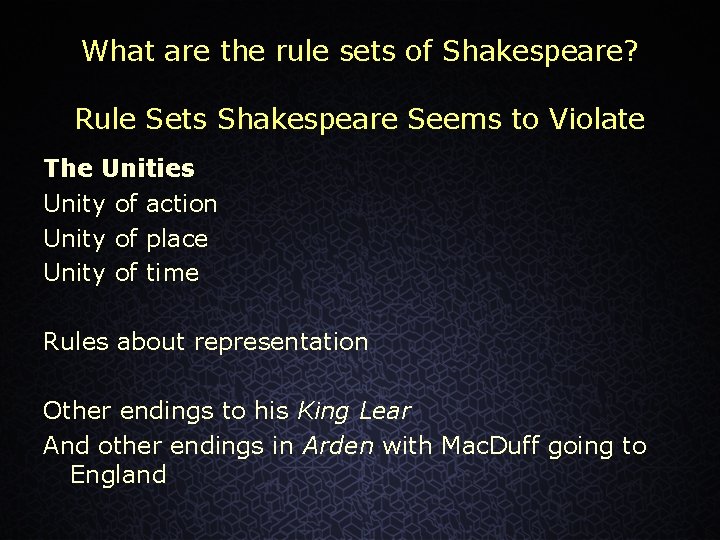 What are the rule sets of Shakespeare?

Rule Sets Shakespeare Seems to Violate

The Unities
Unity of action
Unity of place
Unity of time

Rules about representation

Other endings to his King Lear
And other endings in Arden with MacDuff going to England